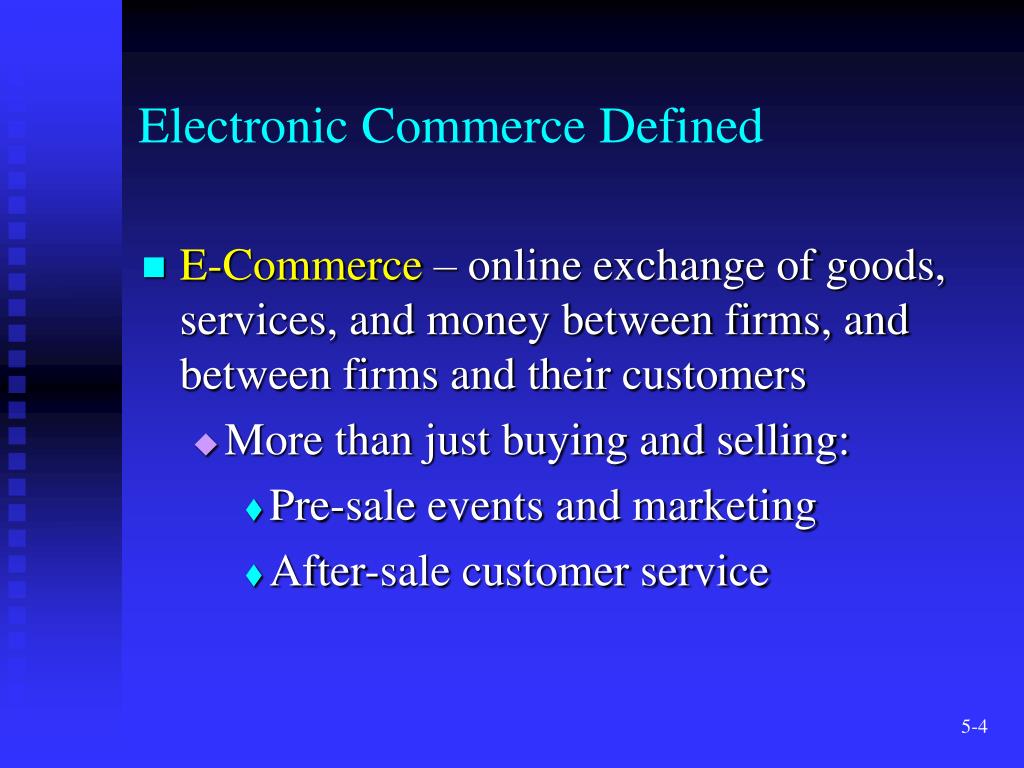 Electronic Commerce Defined

E-Commerce – online exchange of goods, services, and money between firms, and between firms and their customers

More than just buying and selling:

Pre-sale events and marketing

After-sale customer service

5-4